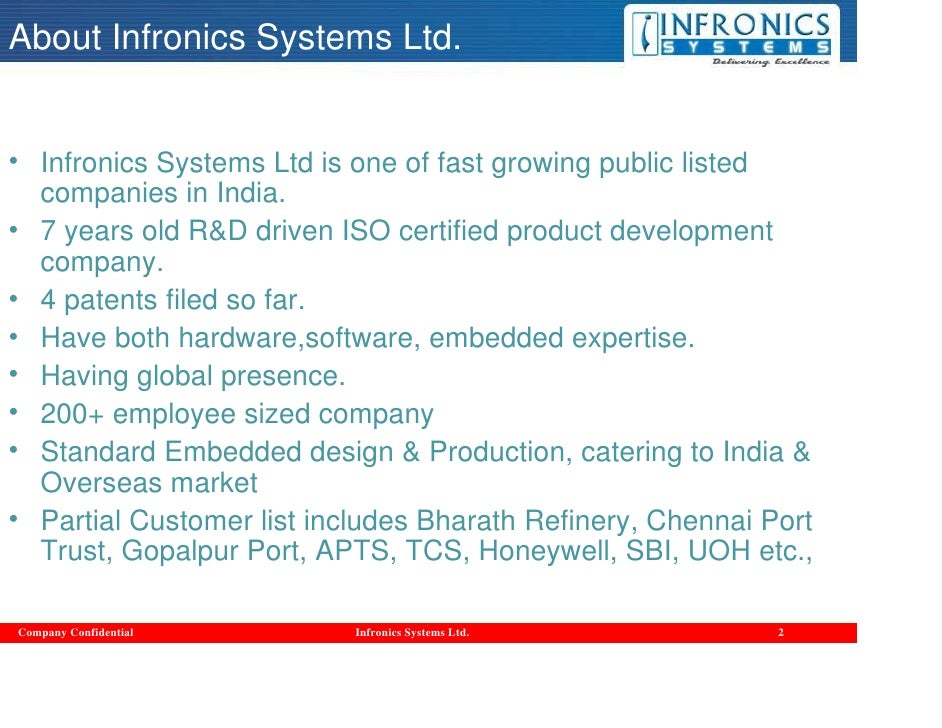 About Infronics Systems Ltd.

INFRONICS SYSTEMS
Delivering Excellence

• Infronics Systems Ltd is one of fast growing public listed companies in India.
• 7 years old R&D driven ISO certified product development company.
• 4 patents filed so far.
• Have both hardware,software, embedded expertise.
• Having global presence.
• 200+ employee sized company
• Standard Embedded design & Production, catering to India & Overseas market
• Partial Customer list includes Bharath Refinery, Chennai Port Trust, Gopalpur Port, APTS, TCS, Honeywell, SBI, UOH etc.,

Company Confidential Infronics Systems Ltd. 2